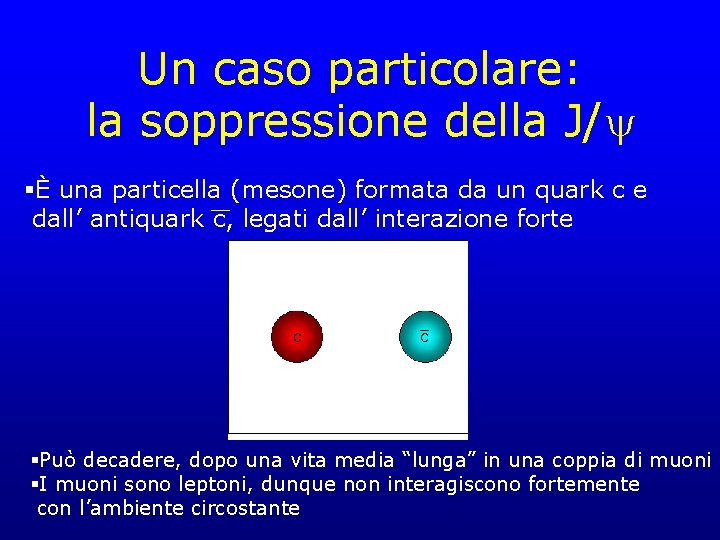 Un caso particolare:
la soppressione della J/$\psi$

▪È una particella (mesone) formata da un quark c e dall’ antiquark $\overline{c}$, legati dall’ interazione forte

c

$\overline{c}$

▪Può decadere, dopo una vita media “lunga” in una coppia di muoni
▪I muoni sono leptoni, dunque non interagiscono fortemente con l’ambiente circostante